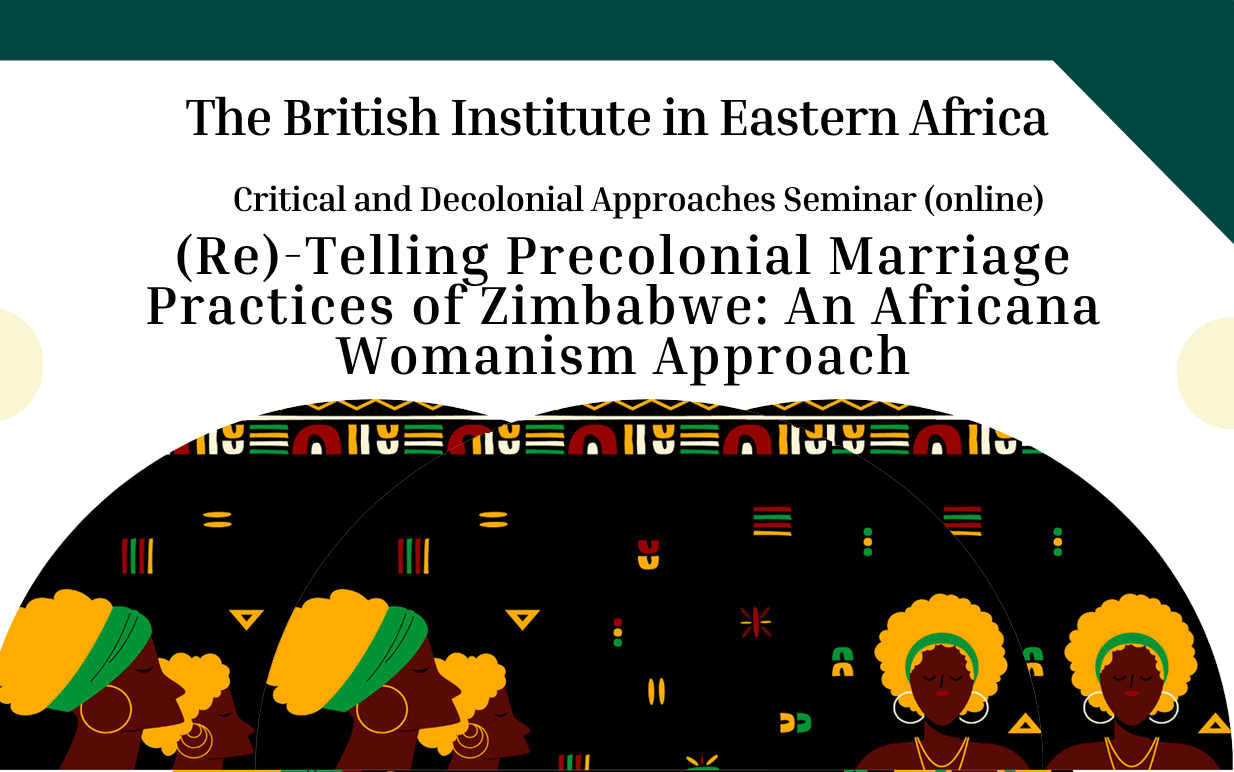 The British Institute in Eastern Africa

Critical and Decolonial Approaches Seminar (online)

(Re)-Telling Precolonial Marriage Practices of Zimbabwe: An Africana Womanism Approach